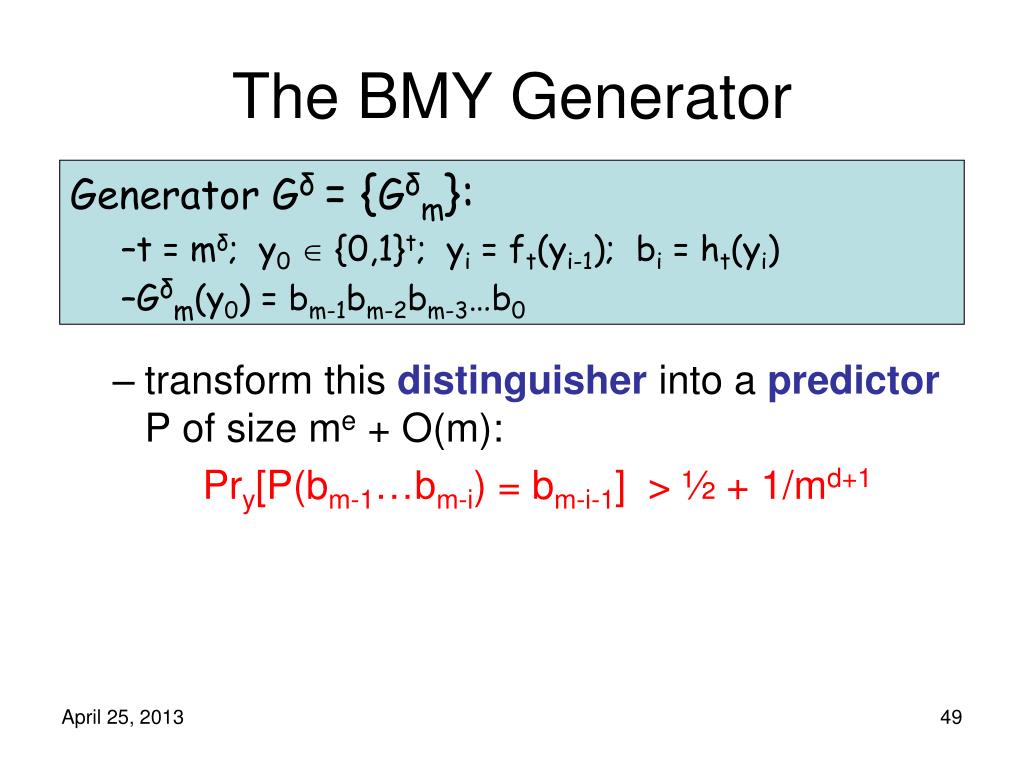 The BMY Generator

Generator $G^\delta = \{G^\delta_m\}$:

–$t = m^\delta$; $y_0 \in \{0,1\}^t$; $y_i = f_t(y_{i-1})$; $b_i = h_t(y_i)$

–$G^\delta_m(y_0) = b_{m-1}b_{m-2}b_{m-3}\ldots b_0$

– transform this **distinguisher** into a **predictor** P of size $m^e + O(m)$:

$Pr_y[P(b_{m-1}\ldots b_{m-i}) = b_{m-i-1}] > ½ + 1/m^{d+1}$

April 25, 2013

49